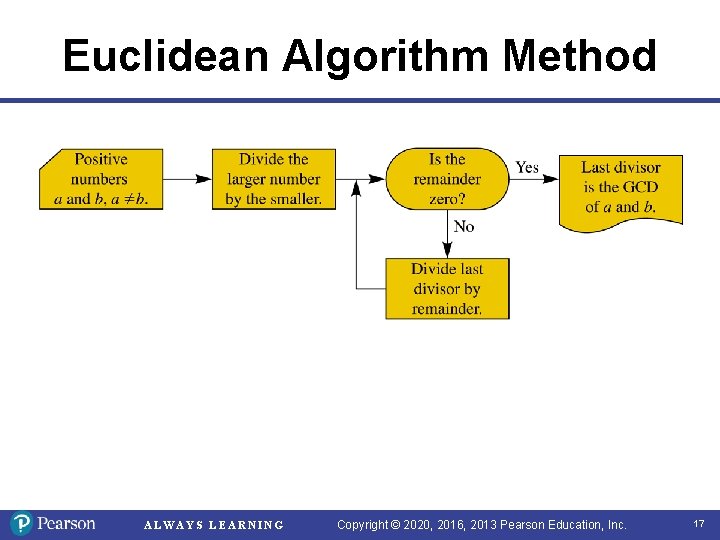 Euclidean Algorithm Method

Positive numbers $a$ and $b$, $a \neq b$.

Divide the larger number by the smaller.

Is the remainder zero?

Yes

Last divisor is the GCD of $a$ and $b$.

No

Divide last divisor by remainder.

Pearson

ALWAYS LEARNING

Copyright © 2020, 2016, 2013 Pearson Education, Inc.

17